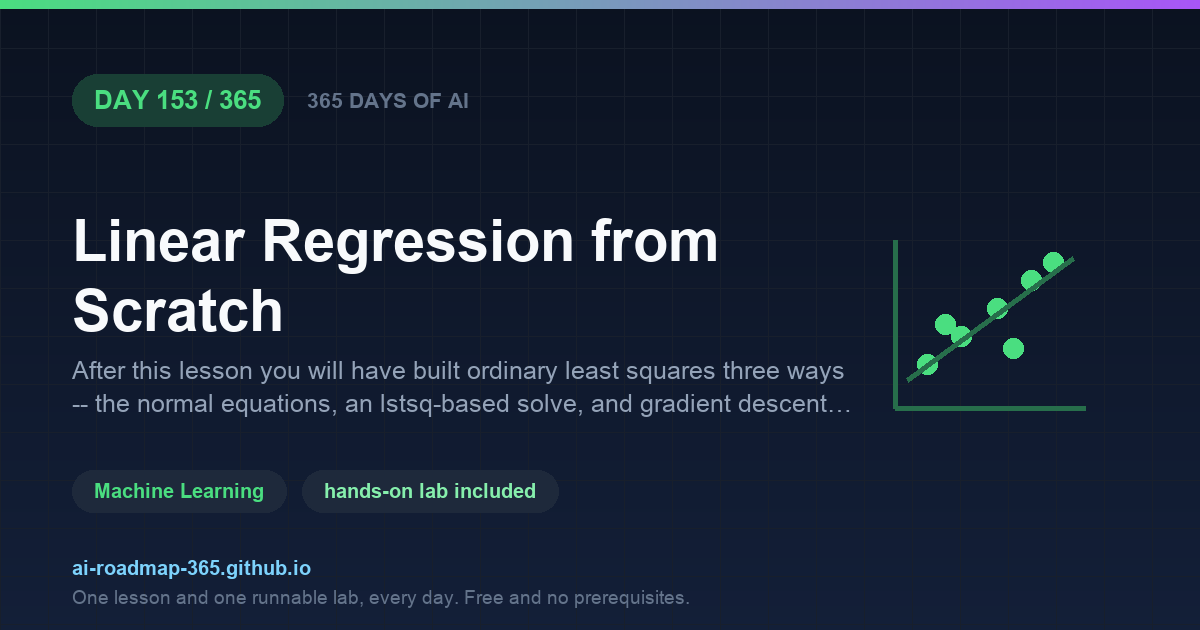 DAY 153 / 365

365 DAYS OF AI

Linear Regression from Scratch

After this lesson you will have built ordinary least squares three ways -- the normal equations, an lstsq-based solve, and gradient descent…

Machine Learning

hands-on lab included

ai-roadmap-365.github.io

One lesson and one runnable lab, every day. Free and no prerequisites.